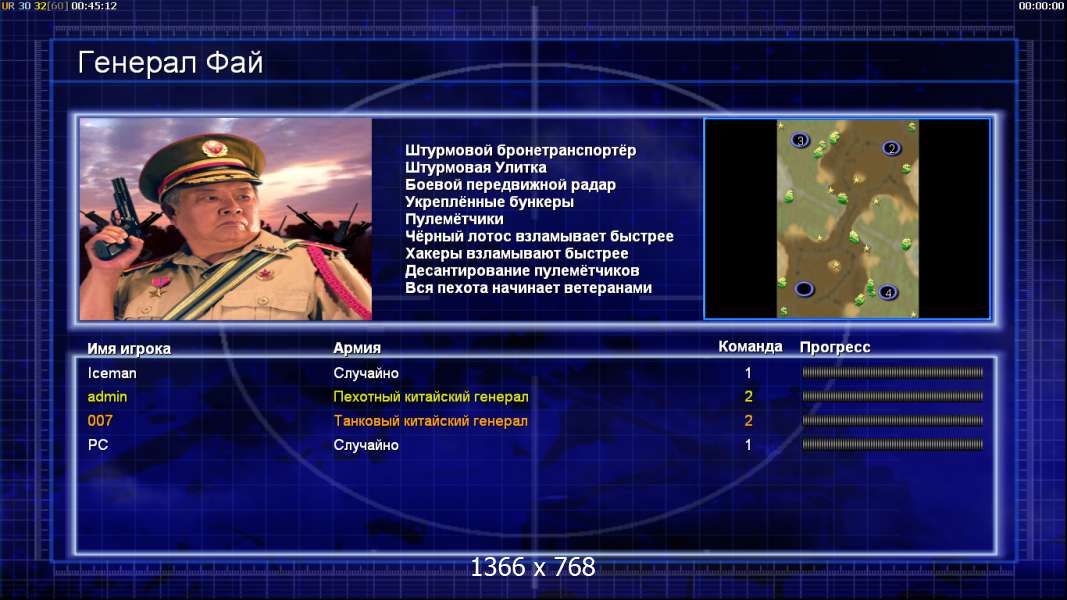 UR 30 32[60] 00:45:12

00:00:00

Генерал Фай

Штурмовой бронетранспортёр
Штурмовая Улитка
Боевой передвижной радар
Укреплённые бункеры
Пулемётчики
Чёрный лотос взламывает быстрее
Хакеры взламывают быстрее
Десантирование пулемётчиков
Вся пехота начинает ветеранами

3
2
4

| Имя игрока | Армия | Команда | Прогресс |
|---|---|---|---|
| Iceman | Случайно | 1 | |
| admin | Пехотный китайский генерал | 2 | |
| 007 | Танковый китайский генерал | 2 | |
| PC | Случайно | 1 | |

1366 x 768